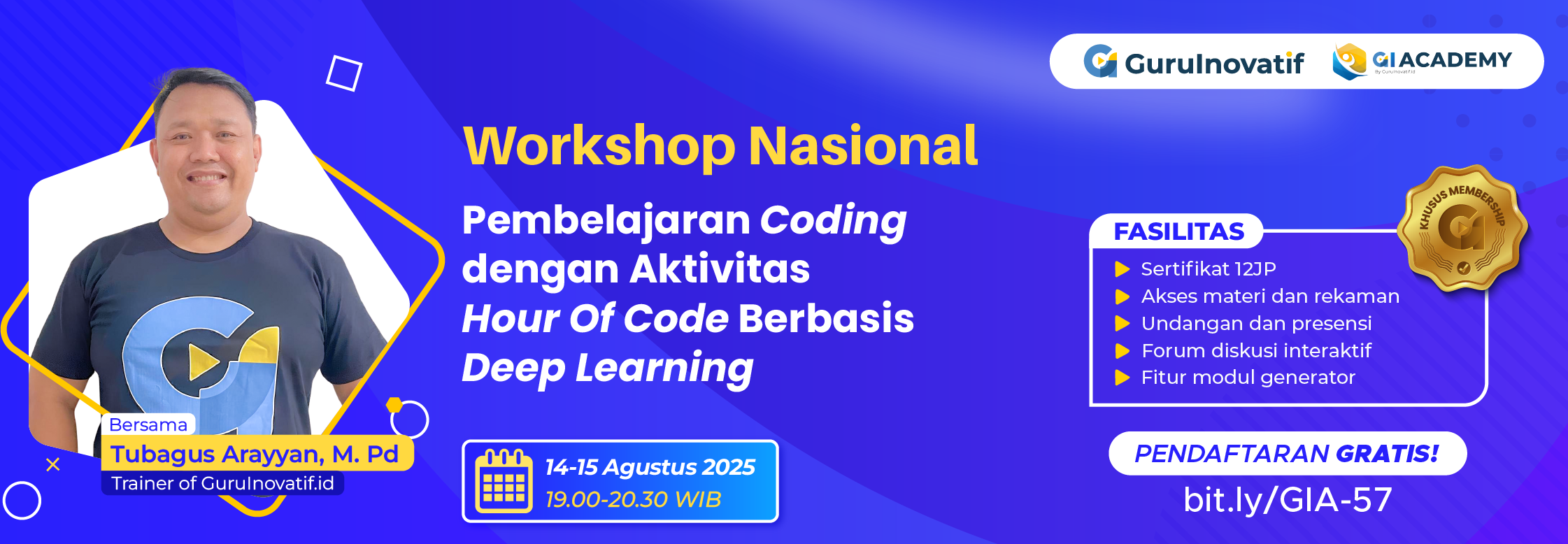 GuruInovatif GI ACADEMY By GuruInovatif.id

Workshop Nasional

Pembelajaran Coding dengan Aktivitas Hour Of Code Berbasis Deep Learning

Bersama
Tubagus Arayyan, M. Pd
Trainer of GuruInovatif.id

14-15 Agustus 2025
19.00-20.30 WIB

KHUSUS MEMBERSHIP

FASILITAS
Sertifikat 12JP
Akses materi dan rekaman
Undangan dan presensi
Forum diskusi interaktif
Fitur modul generator

PENDAFTARAN GRATIS!
bit.ly/GIA-57